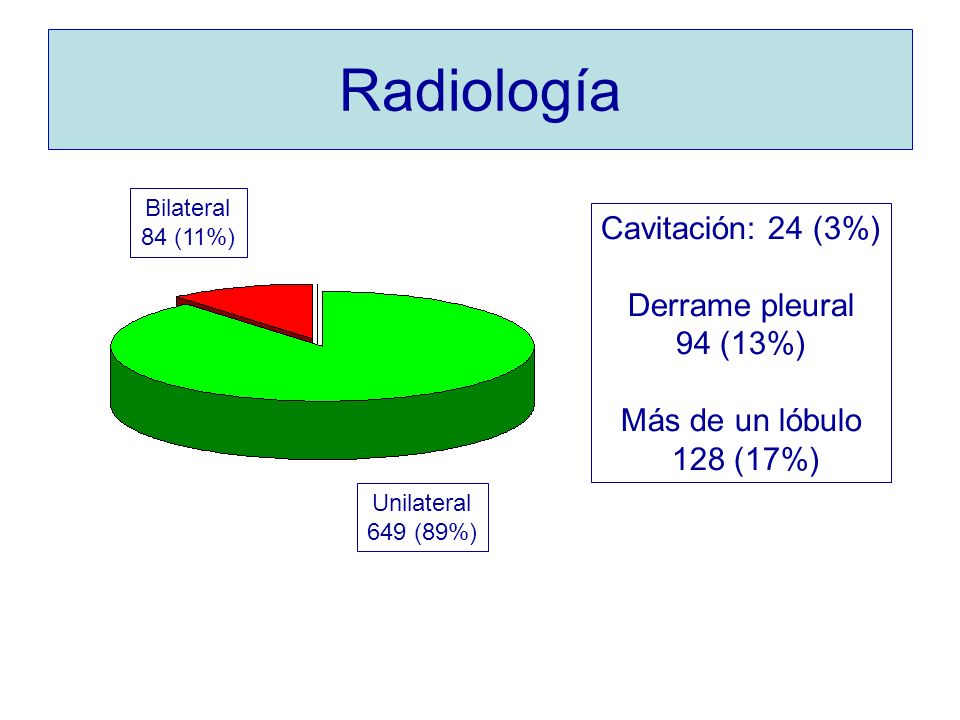 Radiología

Bilateral
84 (11%)

Unilateral
649 (89%)

Cavitación: 24 (3%)

Derrame pleural
94 (13%)

Más de un lóbulo
128 (17%)